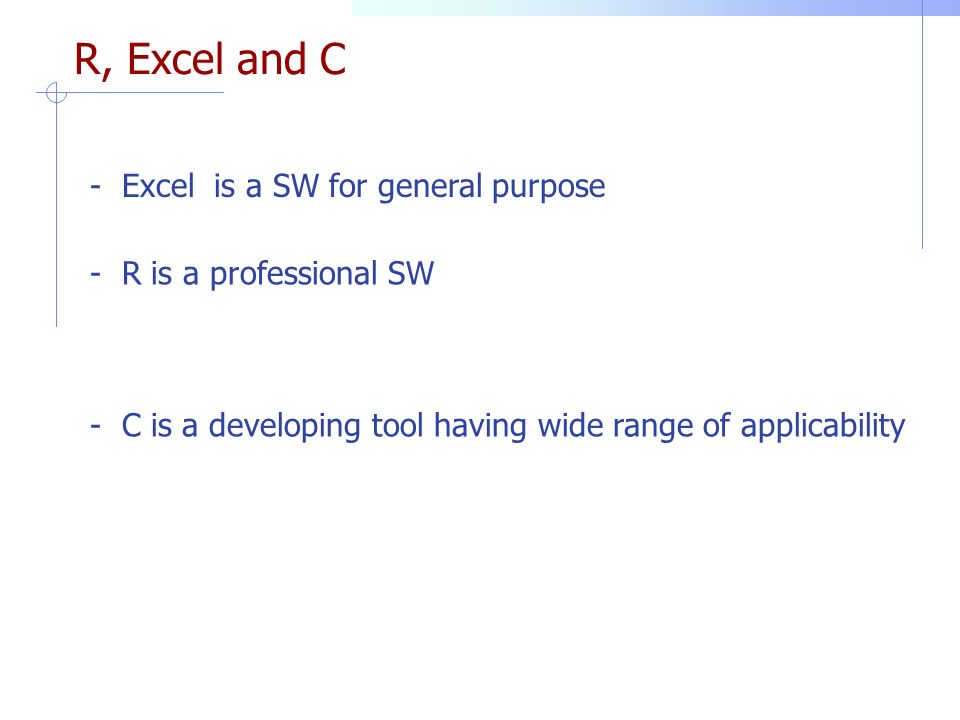 R, Excel and C

- Excel is a SW for general purpose

- R is a professional SW

- C is a developing tool having wide range of applicability